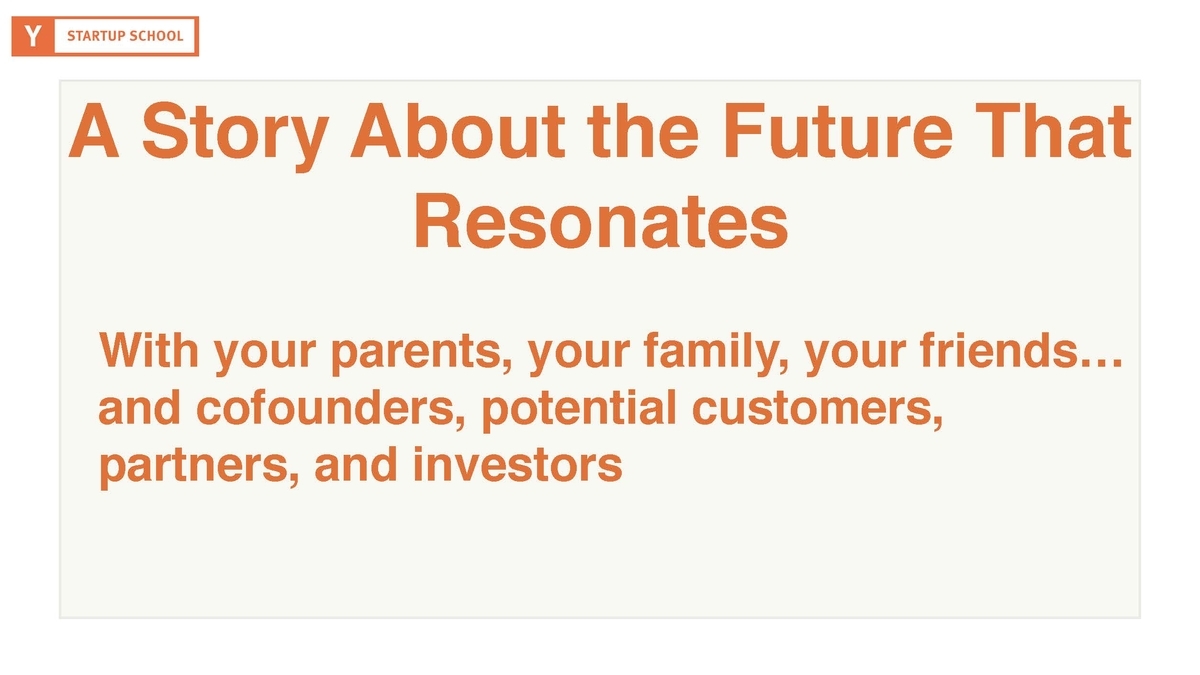 Y STARTUP SCHOOL

A Story About the Future That Resonates

With your parents, your family, your friends… and cofounders, potential customers, partners, and investors